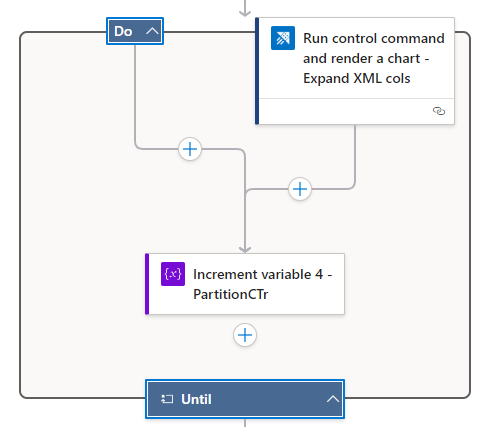 Do

Run control command and render a chart - Expand XML cols

Increment variable 4 - PartitionCTr

Until